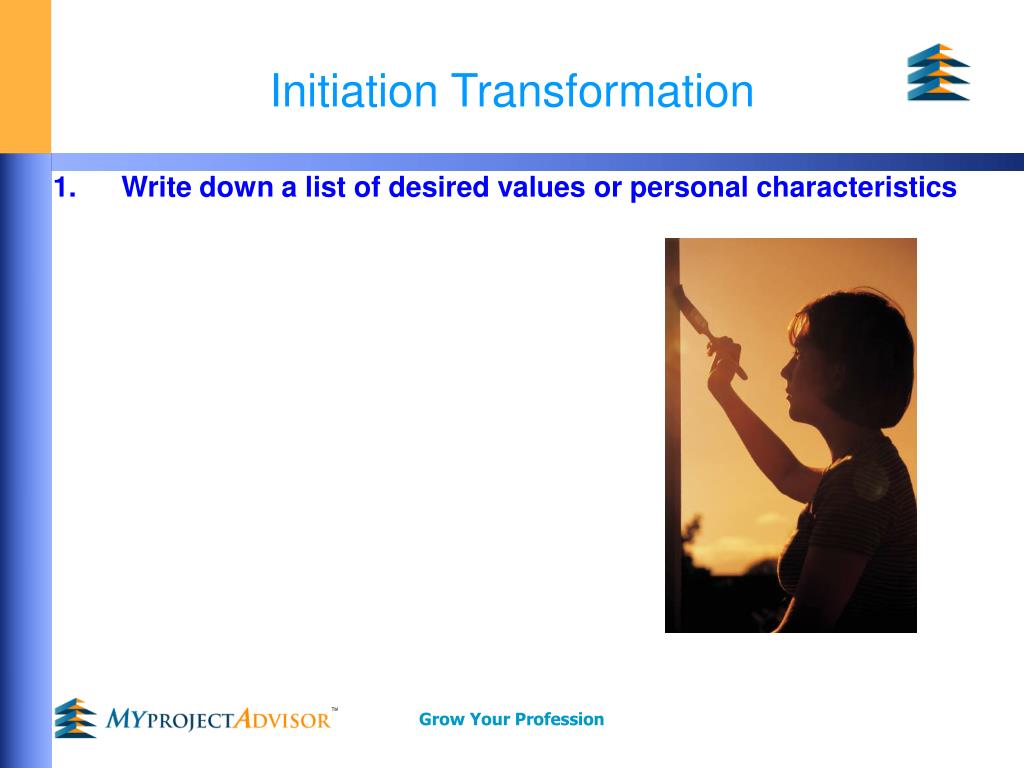 Initiation Transformation

1. Write down a list of desired values or personal characteristics

MYPROJECTADVISOR™

Grow Your Profession